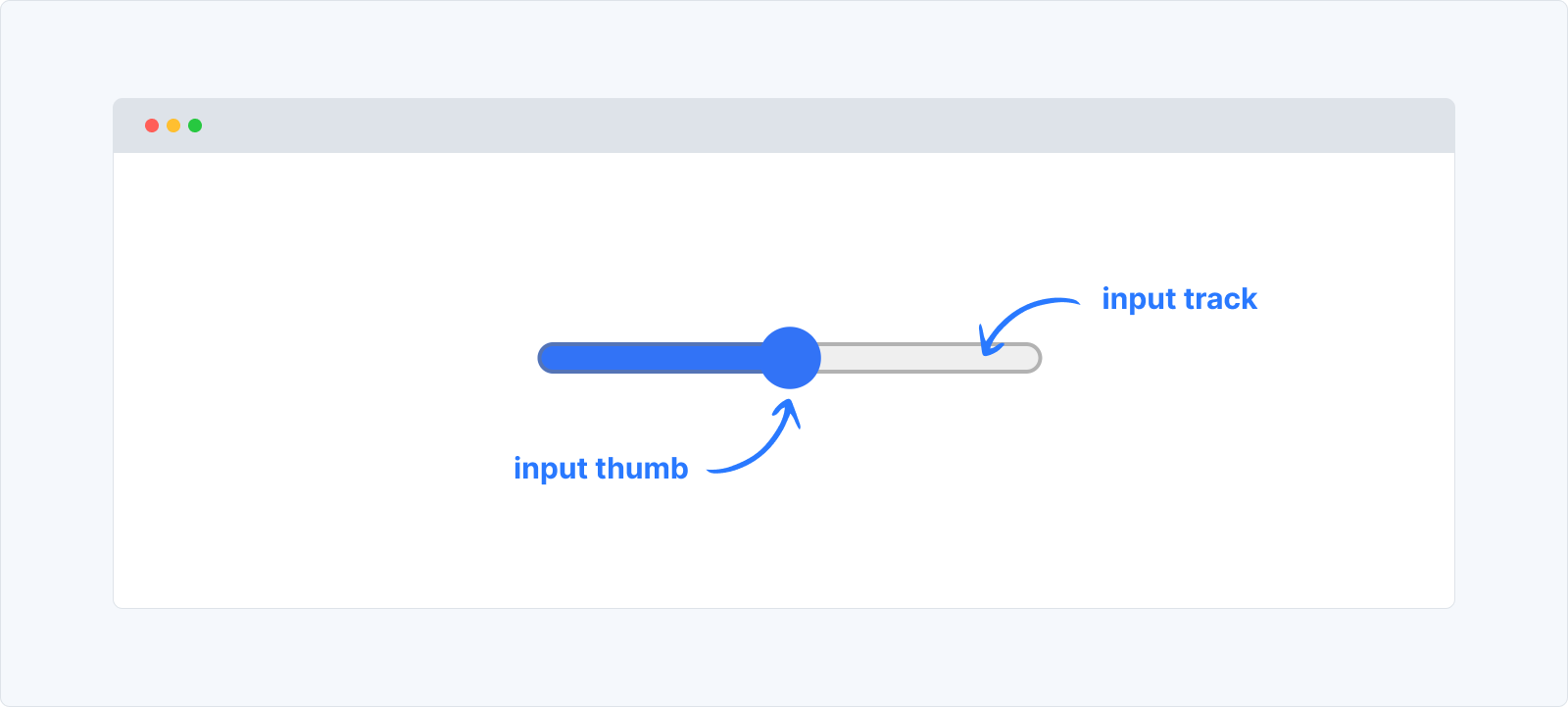 input track

input thumb